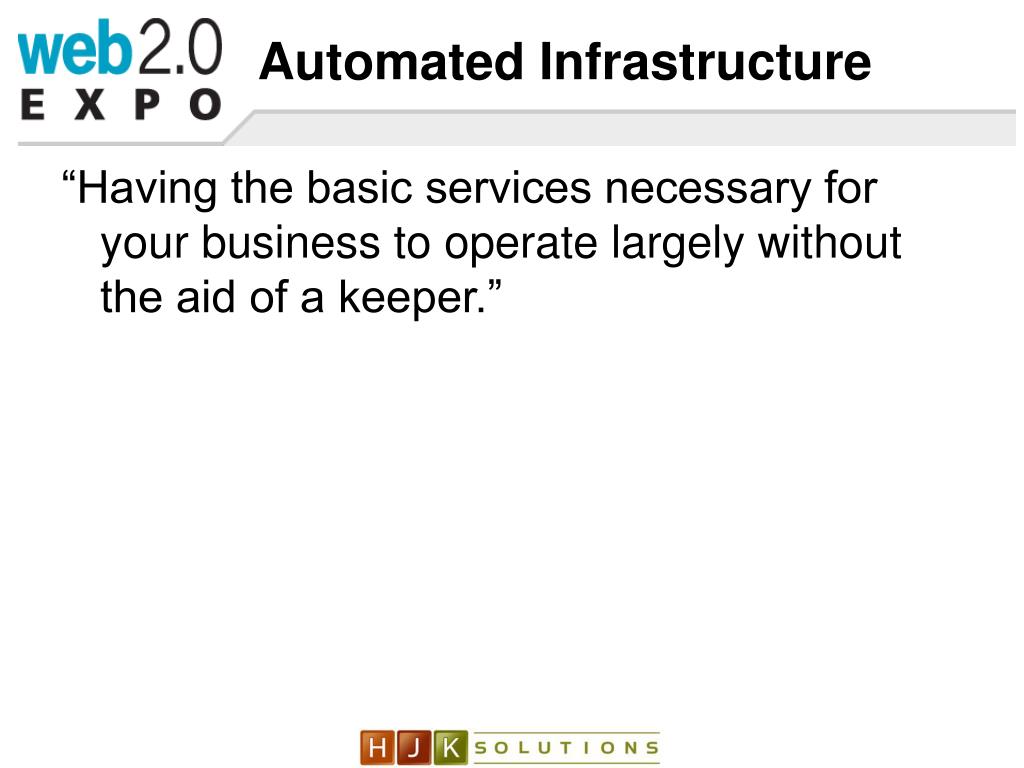 web2.0 EXPO

Automated Infrastructure

“Having the basic services necessary for your business to operate largely without the aid of a keeper.”

HJK SOLUTIONS